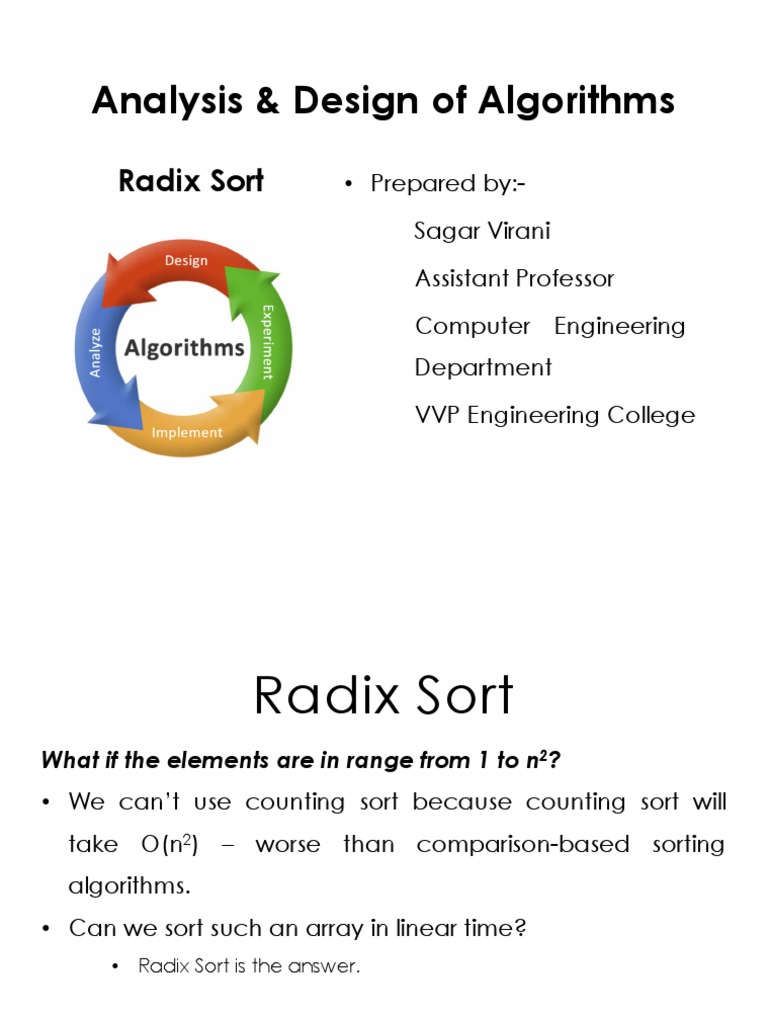 Analysis & Design of Algorithms

Radix Sort

Design
Experiment
Implement
Analyze
Algorithms

• Prepared by:-

Sagar Virani

Assistant Professor

Computer Engineering Department

VVP Engineering College

Radix Sort

What if the elements are in range from 1 to $n^2$?

• We can't use counting sort because counting sort will take $O(n^2)$ – worse than comparison-based sorting algorithms.

• Can we sort such an array in linear time?

• Radix Sort is the answer.